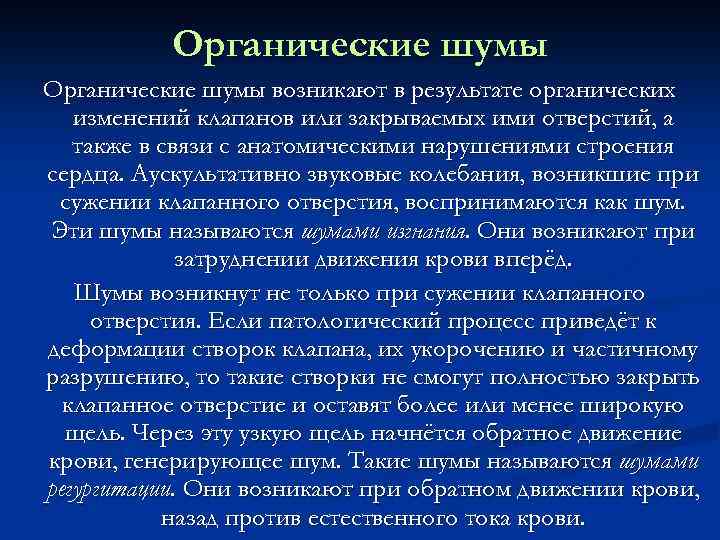 Органические шумы

Органические шумы возникают в результате органических изменений клапанов или закрываемых ими отверстий, а также в связи с анатомическими нарушениями строения сердца. Аускультативно звуковые колебания, возникшие при сужении клапанного отверстия, воспринимаются как шум. Эти шумы называются шумами изгнания. Они возникают при затруднении движения крови вперёд.

Шумы возникнут не только при сужении клапанного отверстия. Если патологический процесс приведёт к деформации створок клапана, их укорочению и частичному разрушению, то такие створки не смогут полностью закрыть клапанное отверстие и оставят более или менее широкую щель. Через эту узкую щель начнётся обратное движение крови, генерирующее шум. Такие шумы называются шумами регургитации. Они возникают при обратном движении крови, назад против естественного тока крови.